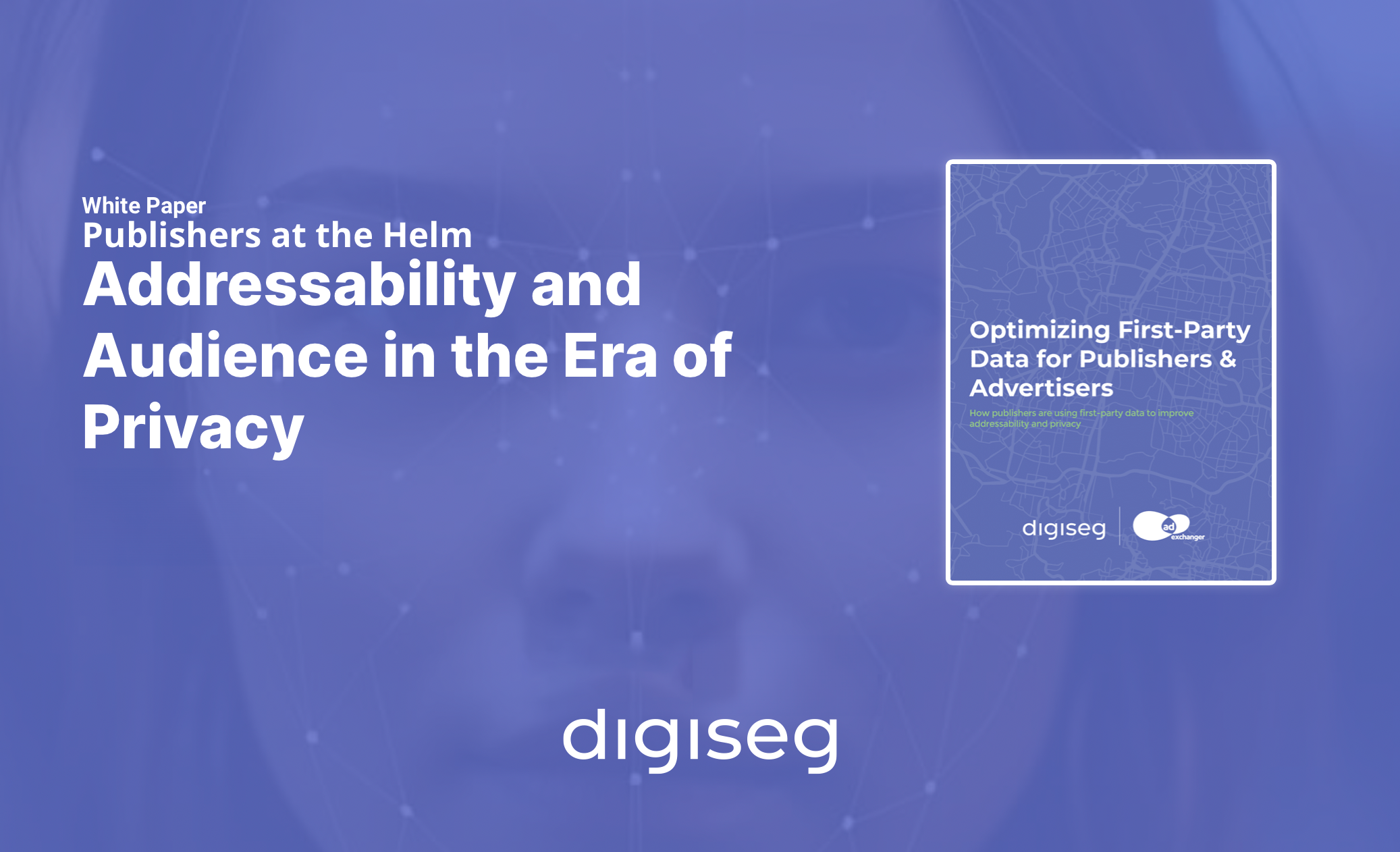 White Paper
Publishers at the Helm
Addressability and Audience in the Era of Privacy

Optimizing First-Party Data for Publishers & Advertisers

How publishers are using first-party data to improve addressability and privacy

digiseg

ad exchanger

digiseg